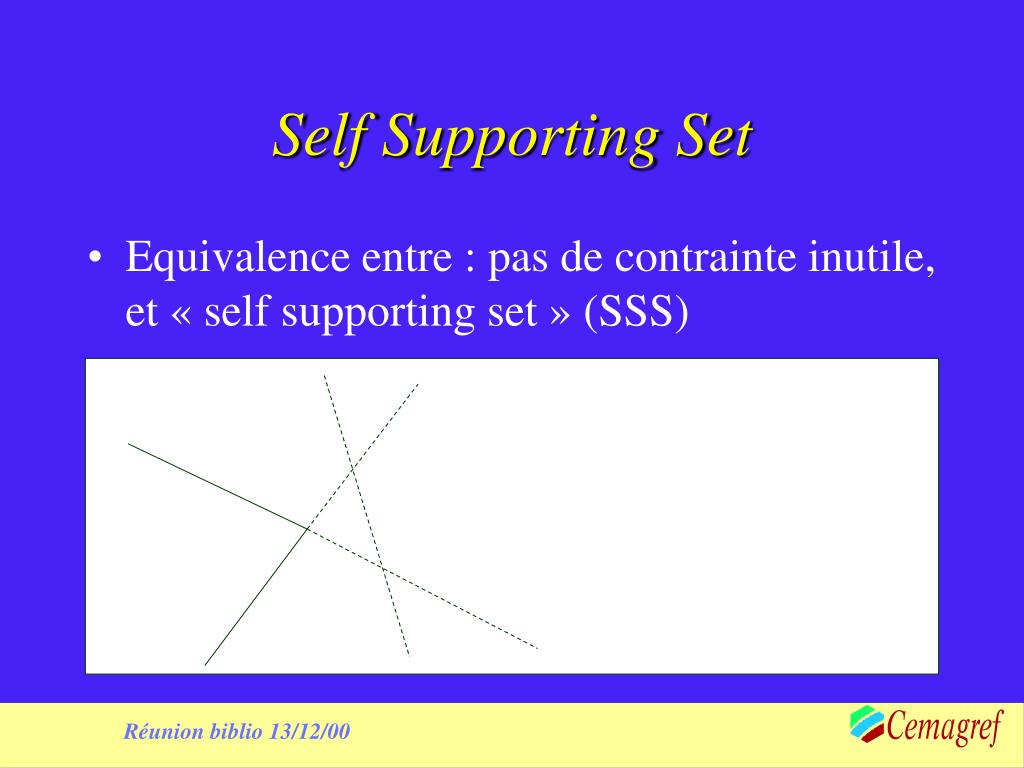 Self Supporting Set

• Equivalence entre : pas de contrainte inutile, et « self supporting set » (SSS)

Réunion biblio 13/12/00

Cemagref